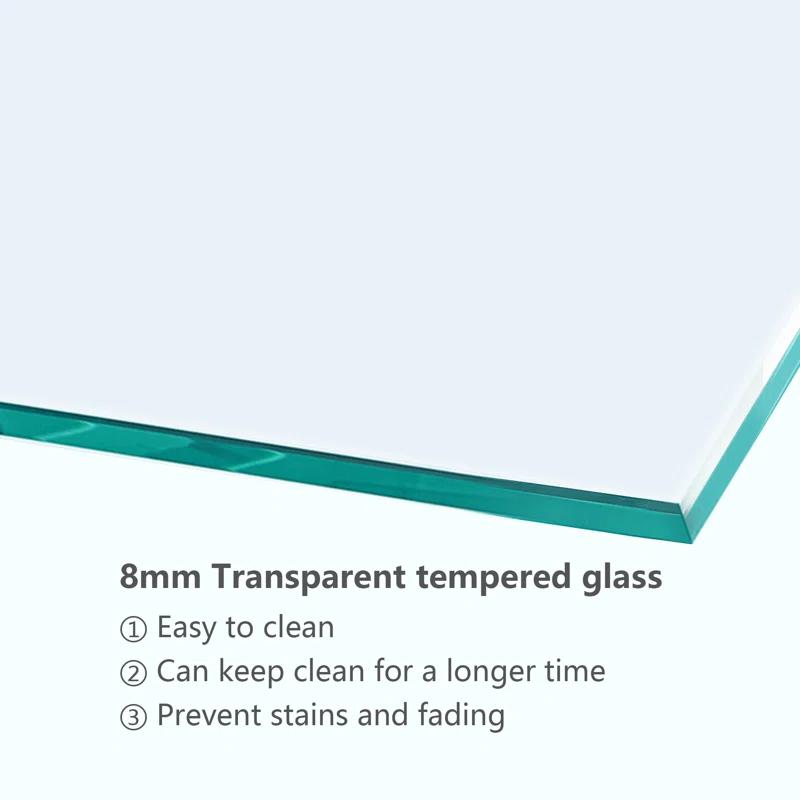 8mm Transparent tempered glass

① Easy to clean
② Can keep clean for a longer time
③ Prevent stains and fading